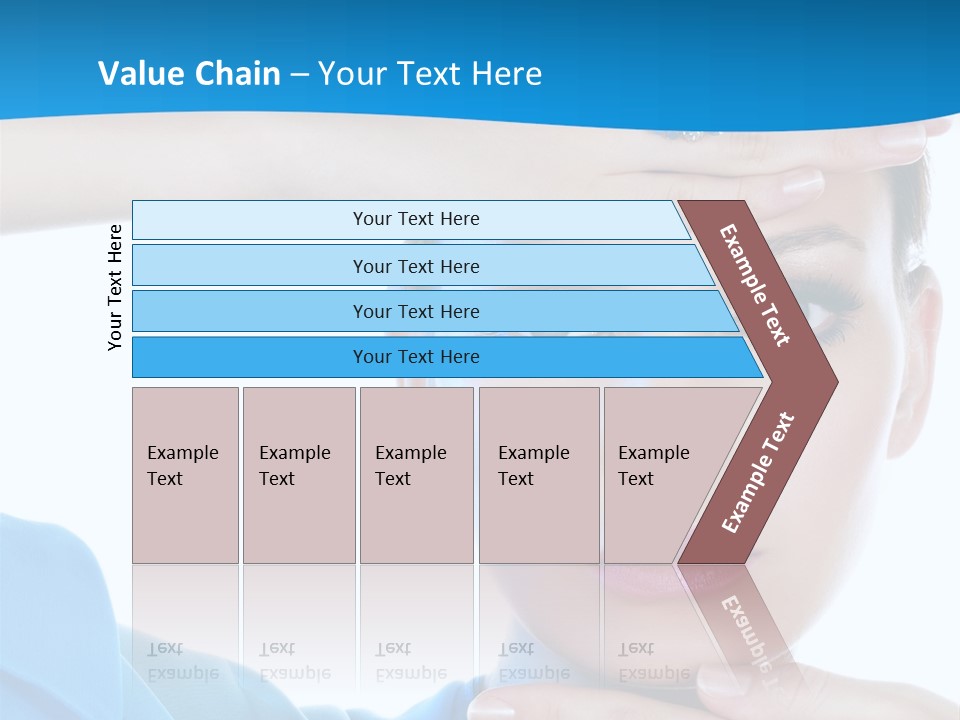 Value Chain – Your Text Here

Your Text Here

Your Text Here

Your Text Here

Your Text Here

Your Text Here

Example Text

Example Text

Example Text

Example Text

Example Text

Example Text

Example Text